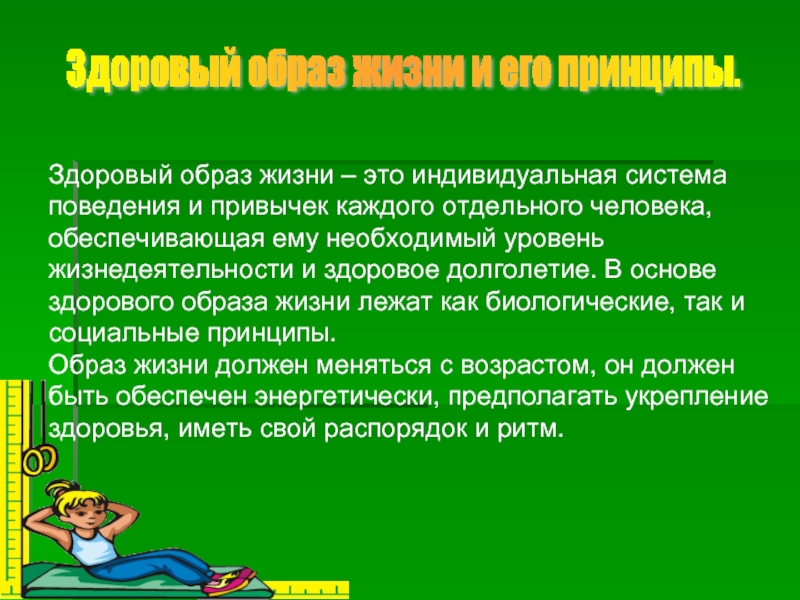 Здоровый образ жизни и его принципы.

Здоровый образ жизни – это индивидуальная система поведения и привычек каждого отдельного человека, обеспечивающая ему необходимый уровень жизнедеятельности и здоровое долголетие. В основе здорового образа жизни лежат как биологические, так и социальные принципы.
Образ жизни должен меняться с возрастом, он должен быть обеспечен энергетически, предполагать укрепление здоровья, иметь свой распорядок и ритм.